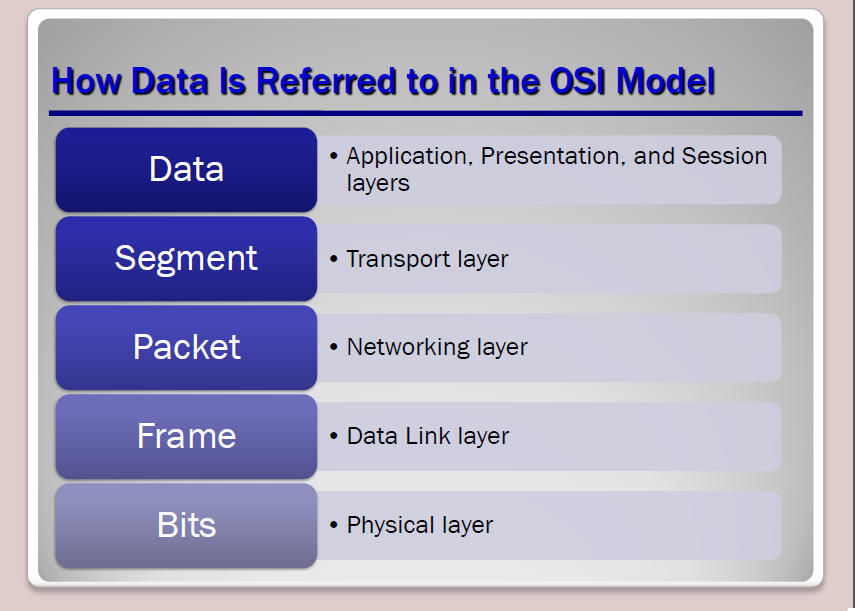 How Data Is Referred to in the OSI Model

Data
• Application, Presentation, and Session layers

Segment
• Transport layer

Packet
• Networking layer

Frame
• Data Link layer

Bits
• Physical layer